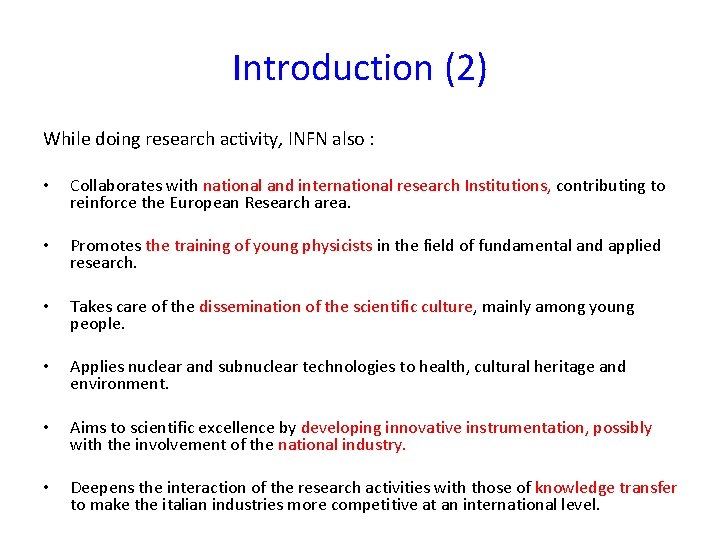 Introduction (2)

While doing research activity, INFN also :

• Collaborates with national and international research Institutions, contributing to reinforce the European Research area.

• Promotes the training of young physicists in the field of fundamental and applied research.

• Takes care of the dissemination of the scientific culture, mainly among young people.

• Applies nuclear and subnuclear technologies to health, cultural heritage and environment.

• Aims to scientific excellence by developing innovative instrumentation, possibly with the involvement of the national industry.

• Deepens the interaction of the research activities with those of knowledge transfer to make the italian industries more competitive at an international level.